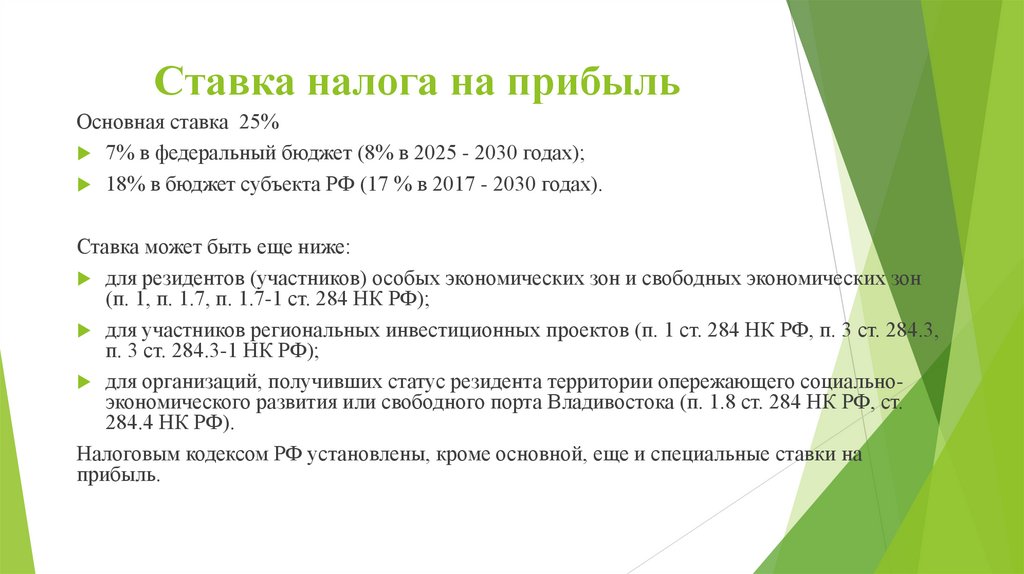 Ставка налога на прибыль

Основная ставка 25%

7% в федеральный бюджет (8% в 2025 - 2030 годах);

18% в бюджет субъекта РФ (17 % в 2017 - 2030 годах).

Ставка может быть еще ниже:

для резидентов (участников) особых экономических зон и свободных экономических зон (п. 1, п. 1.7, п. 1.7-1 ст. 284 НК РФ);

для участников региональных инвестиционных проектов (п. 1 ст. 284 НК РФ, п. 3 ст. 284.3, п. 3 ст. 284.3-1 НК РФ);

для организаций, получивших статус резидента территории опережающего социально-экономического развития или свободного порта Владивостока (п. 1.8 ст. 284 НК РФ, ст. 284.4 НК РФ).

Налоговым кодексом РФ установлены, кроме основной, еще и специальные ставки на прибыль.